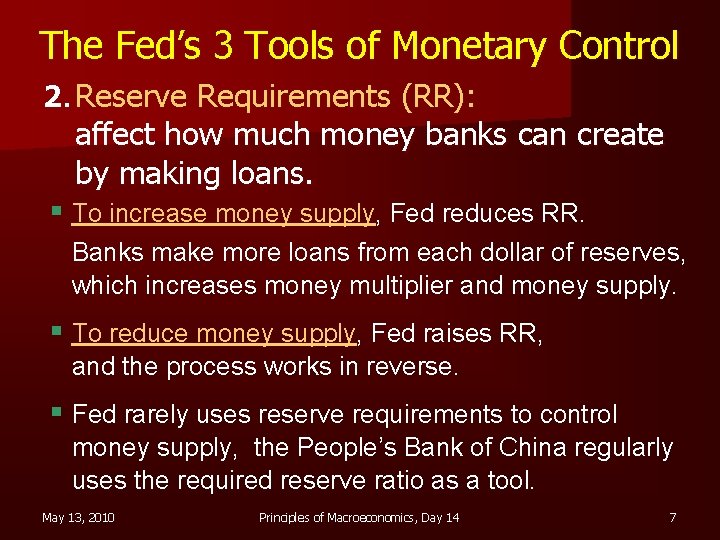 The Fed's 3 Tools of Monetary Control

2. Reserve Requirements (RR): affect how much money banks can create by making loans.

▪ To increase money supply, Fed reduces RR. Banks make more loans from each dollar of reserves, which increases money multiplier and money supply.

▪ To reduce money supply, Fed raises RR, and the process works in reverse.

▪ Fed rarely uses reserve requirements to control money supply, the People's Bank of China regularly uses the required reserve ratio as a tool.

May 13, 2010
Principles of Macroeconomics, Day 14
7